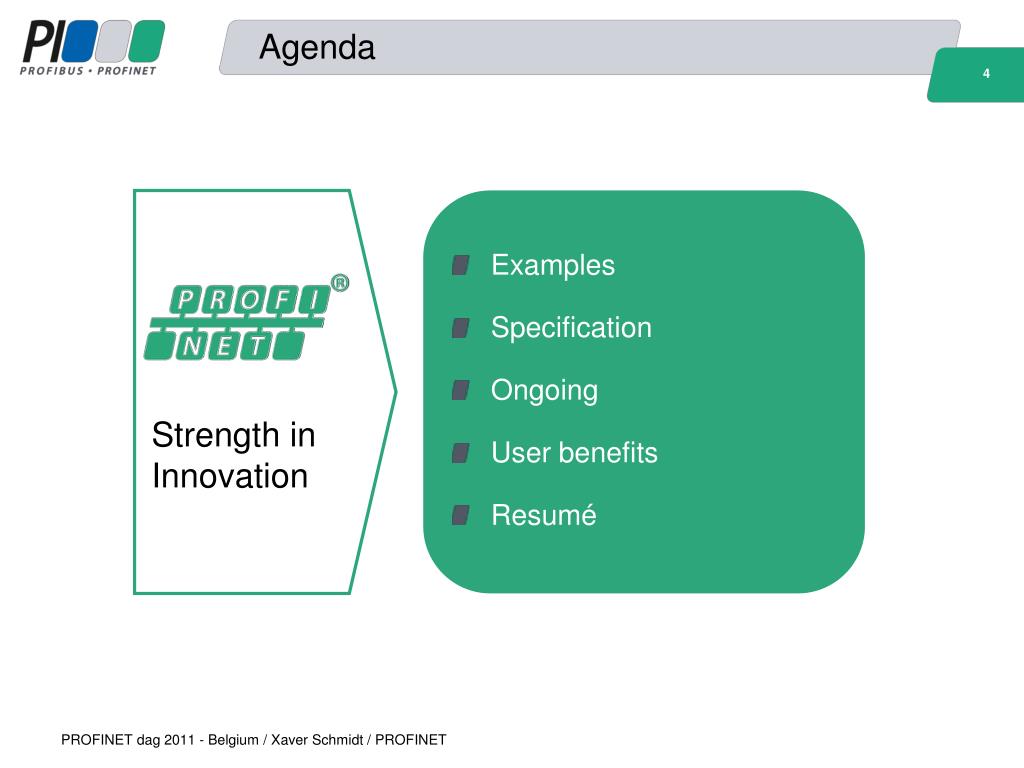 PI
PROFIBUS • PROFINET

Agenda

4

PROFI
NET
®

Strength in Innovation

Examples

Specification

Ongoing

User benefits

Resumé

PROFINET dag 2011 - Belgium / Xaver Schmidt / PROFINET